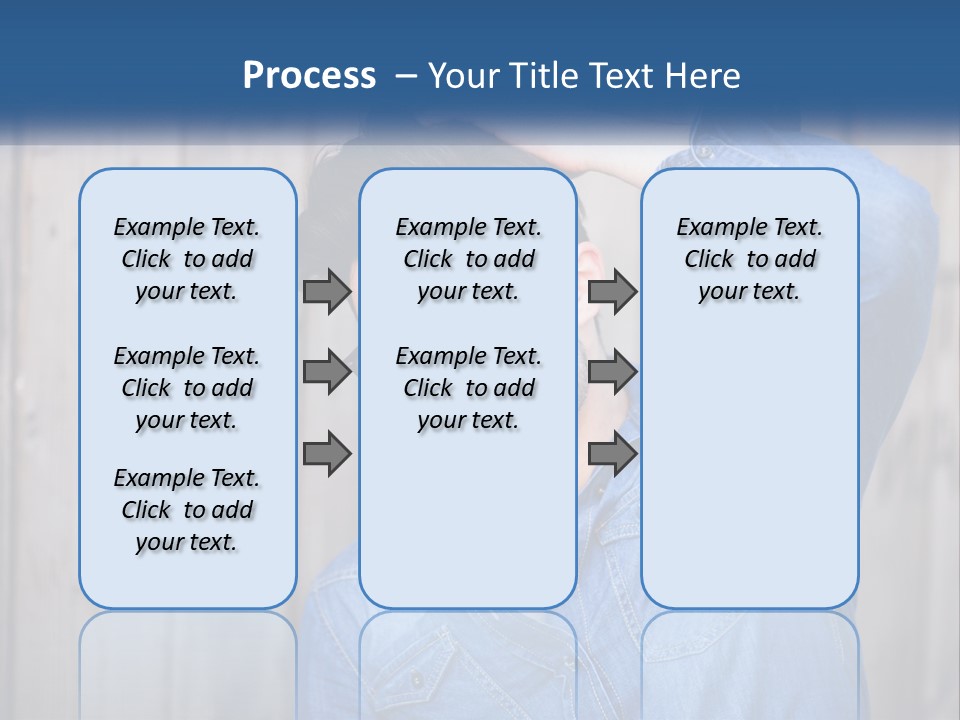 Process – Your Title Text Here

Example Text. Click to add your text.

Example Text. Click to add your text.

Example Text. Click to add your text.

Example Text. Click to add your text.

Example Text. Click to add your text.

Example Text. Click to add your text.